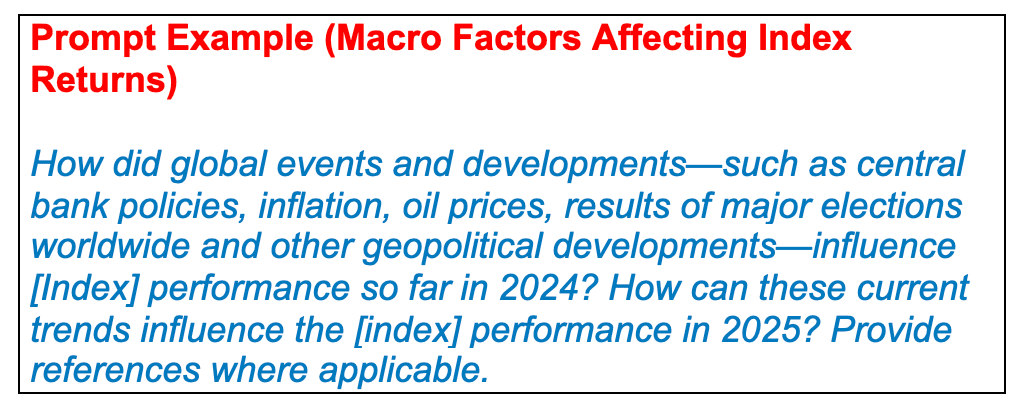 Prompt Example (Macro Factors Affecting Index Returns)

How did global events and developments—such as central bank policies, inflation, oil prices, results of major elections worldwide and other geopolitical developments—influence [Index] performance so far in 2024? How can these current trends influence the [index] performance in 2025? Provide references where applicable.